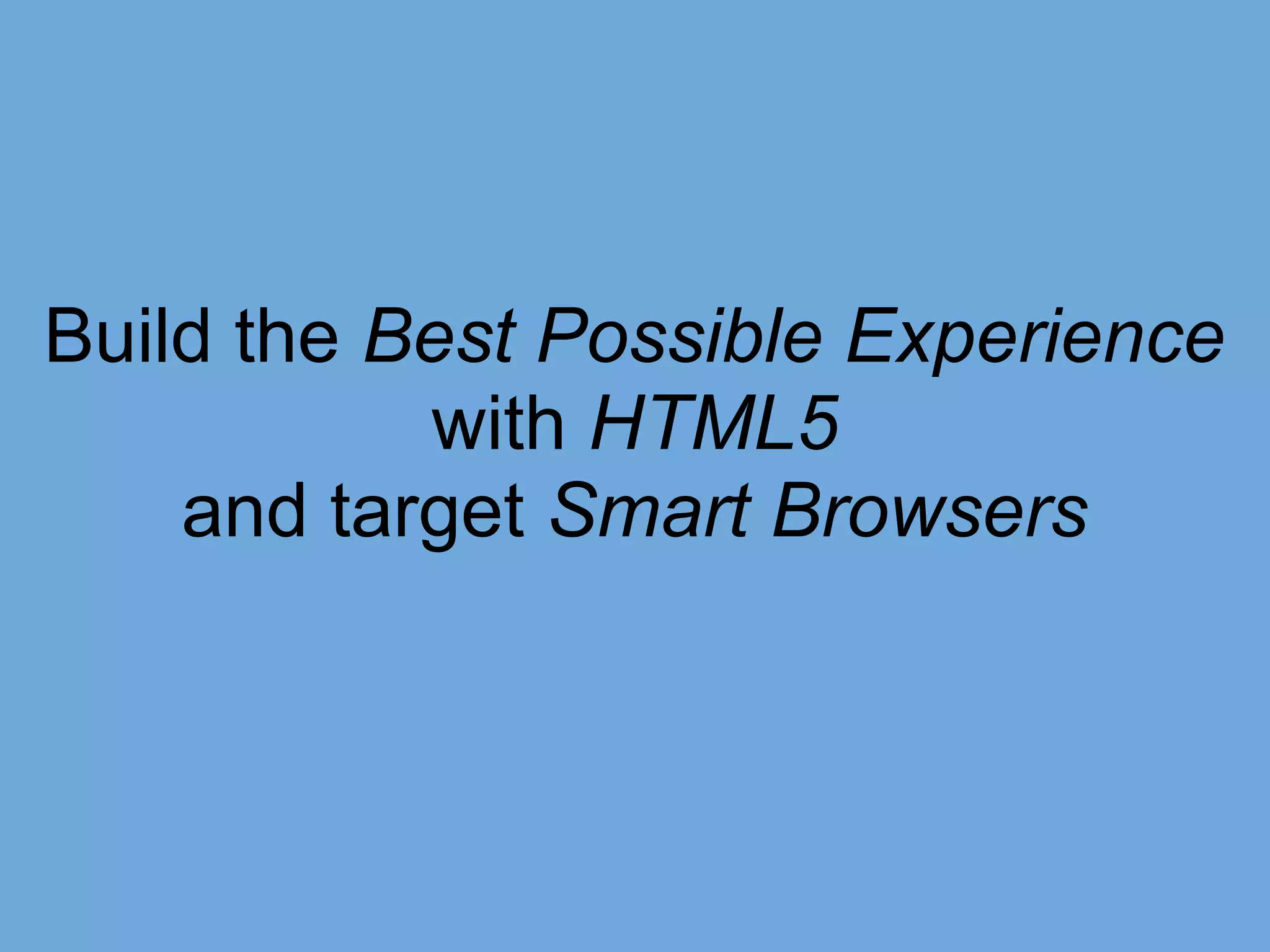 Build the Best Possible Experience with HTML5 and target Smart Browsers